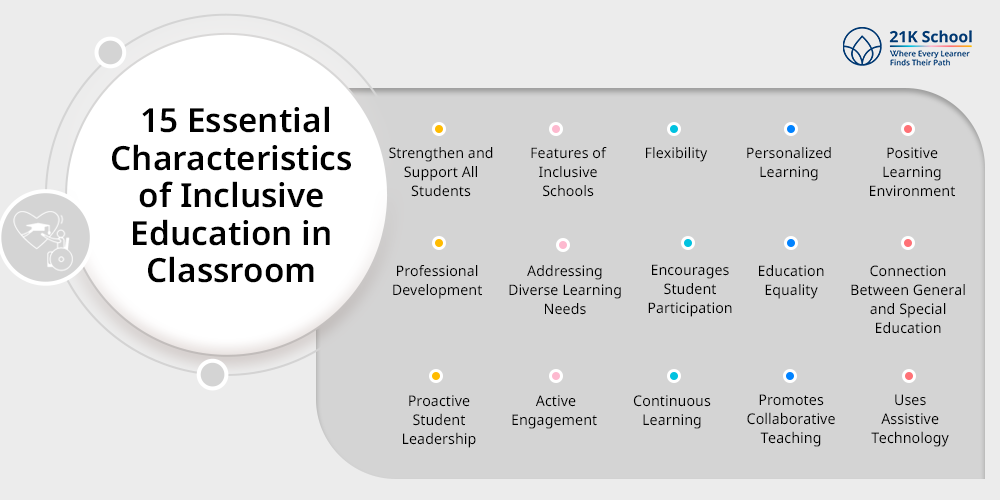 21K School
Where Every Learner Finds Their Path

15 Essential Characteristics of Inclusive Education in Classroom

Strengthen and Support All Students

Features of Inclusive Schools

Flexibility

Personalized Learning

Positive Learning Environment

Professional Development

Addressing Diverse Learning Needs

Encourages Student Participation

Education Equality

Connection Between General and Special Education

Proactive Student Leadership

Active Engagement

Continuous Learning

Promotes Collaborative Teaching

Uses Assistive Technology